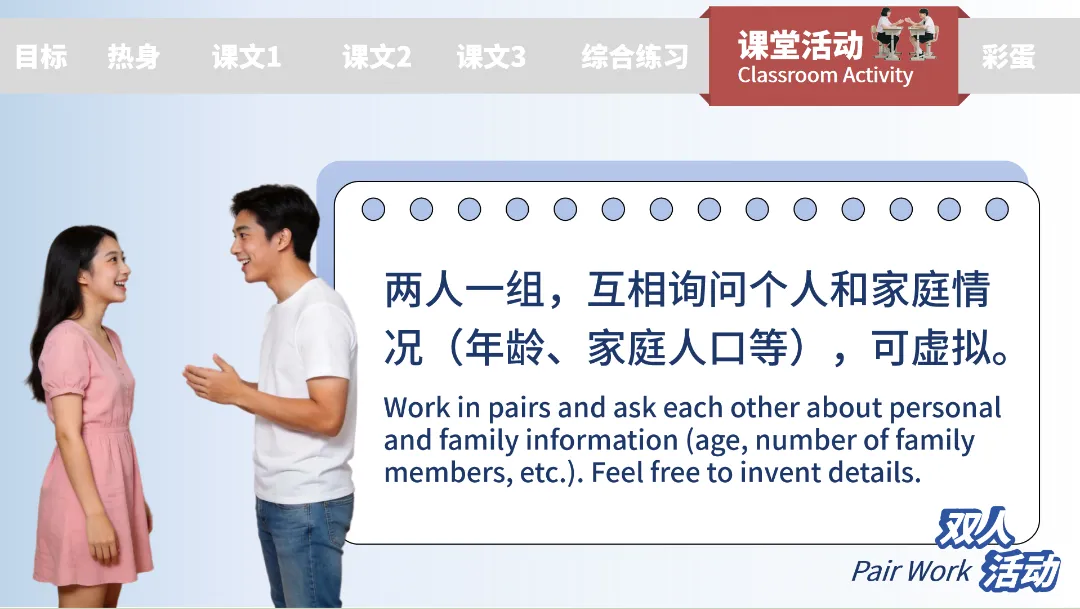 目标 热身 课文1 课文2 课文3 综合练习 课堂活动 Classroom Activity 彩蛋

两人一组，互相询问个人和家庭情况（年龄、家庭人口等），可虚拟。

Work in pairs and ask each other about personal and family information (age, number of family members, etc.). Feel free to invent details.

双人活动
Pair Work